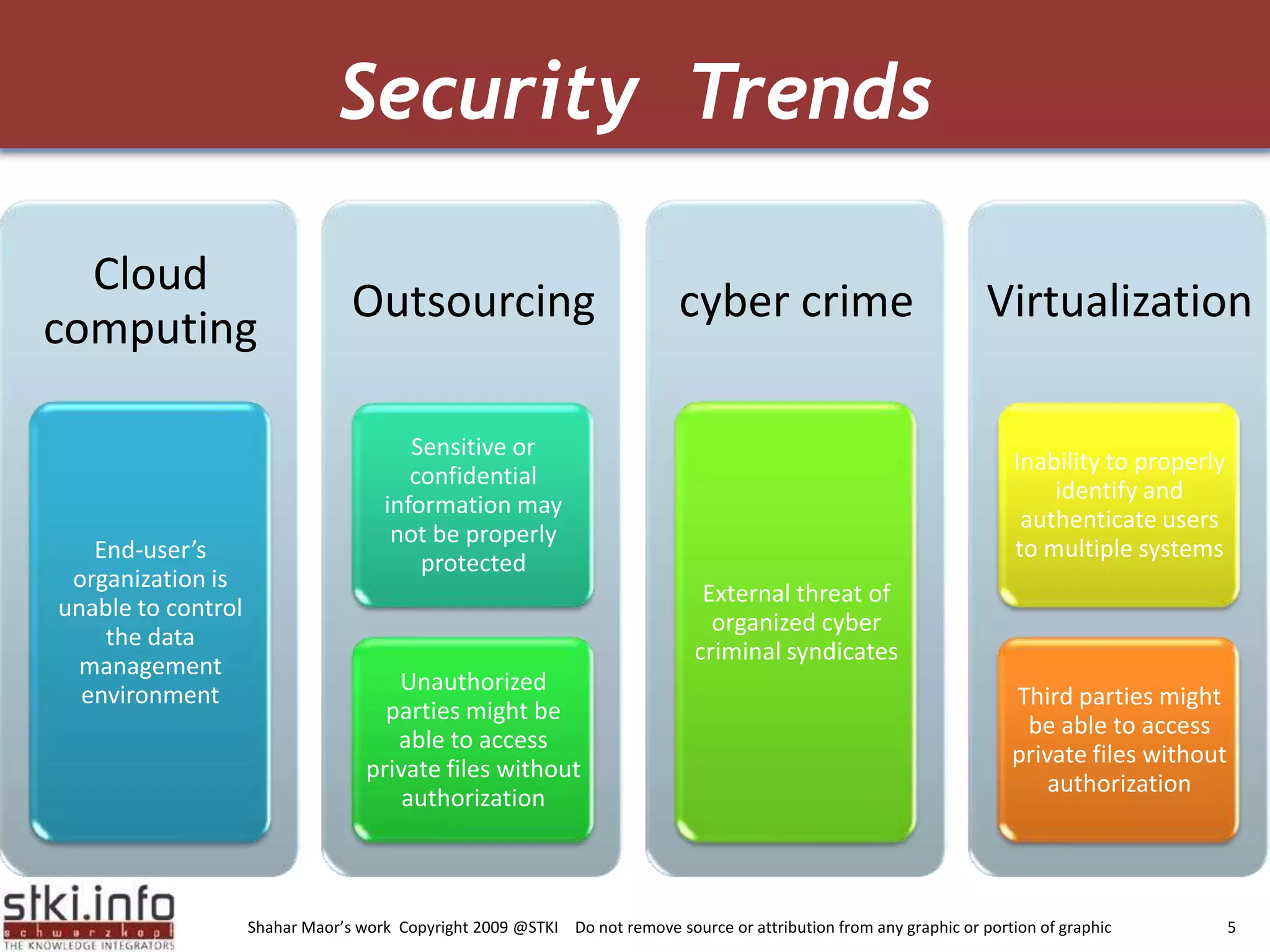 Security Trends

Cloud computing

End-user's organization is unable to control the data management environment

Outsourcing

Sensitive or confidential information may not be properly protected

Unauthorized parties might be able to access private files without authorization

cyber crime

External threat of organized cyber criminal syndicates

Virtualization

Inability to properly identify and authenticate users to multiple systems

Third parties might be able to access private files without authorization

stki.info
schwarzkopf
THE KNOWLEDGE INTEGRATORS

Shahar Maor's work Copyright 2009 @STKI Do not remove source or attribution from any graphic or portion of graphic

5